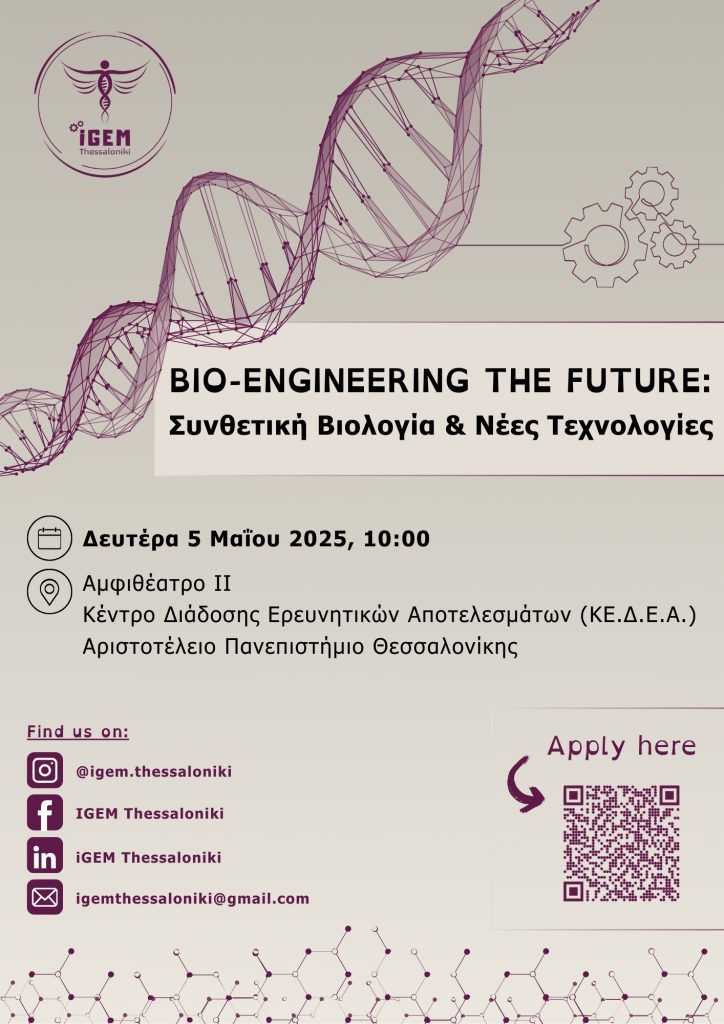 iGEM Thessaloniki

BIO-ENGINEERING THE FUTURE:
Συνθετική Βιολογία & Νέες Τεχνολογίες

Δευτέρα 5 Μαΐου 2025, 10:00

Αμφιθέατρο ΙΙ
Κέντρο Διάδοσης Ερευνητικών Αποτελεσμάτων (ΚΕ.Δ.Ε.Α.)
Αριστοτέλειο Πανεπιστήμιο Θεσσαλονίκης

Find us on:

@igem.thessaloniki

IGEM Thessaloniki

iGEM Thessaloniki

igemthessaloniki@gmail.com

Apply here